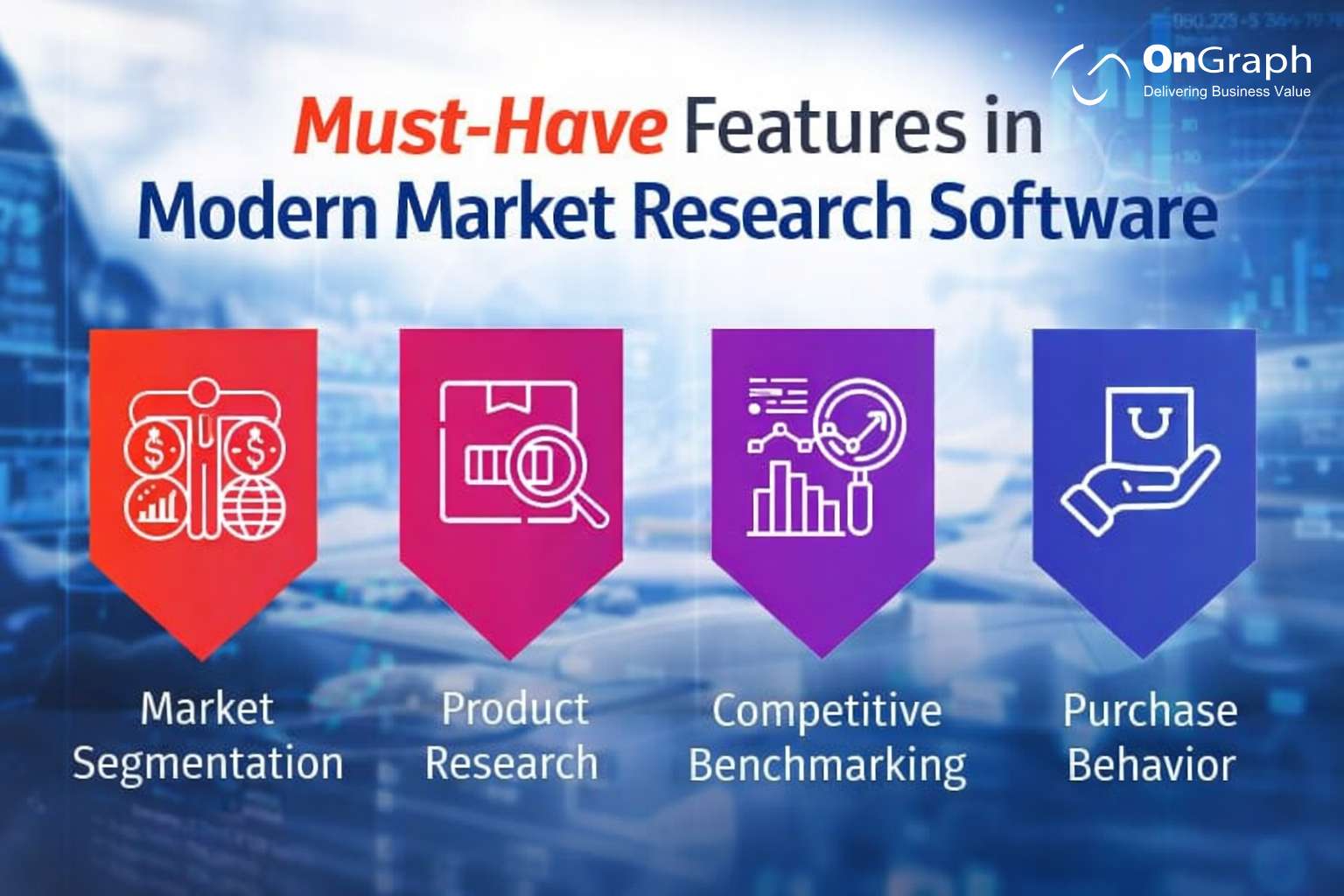 OnGraph
Delivering Business Value

Must-Have Features in Modern Market Research Software

Market Segmentation

Product Research

Competitive Benchmarking

Purchase Behavior